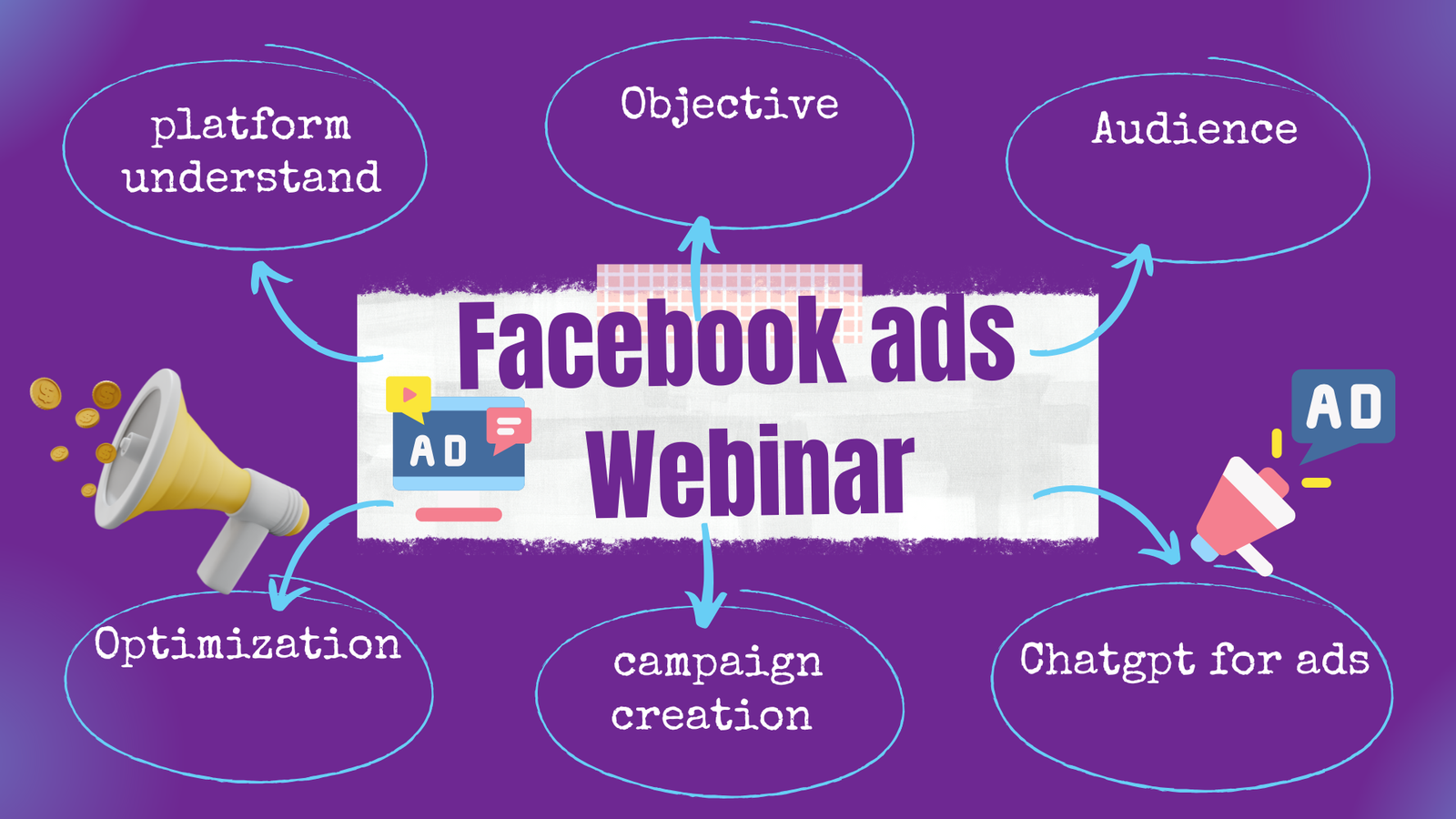 platform understand

Objective

Audience

Facebook ads Webinar

AD

AD

Optimization

campaign creation

Chatgpt for ads